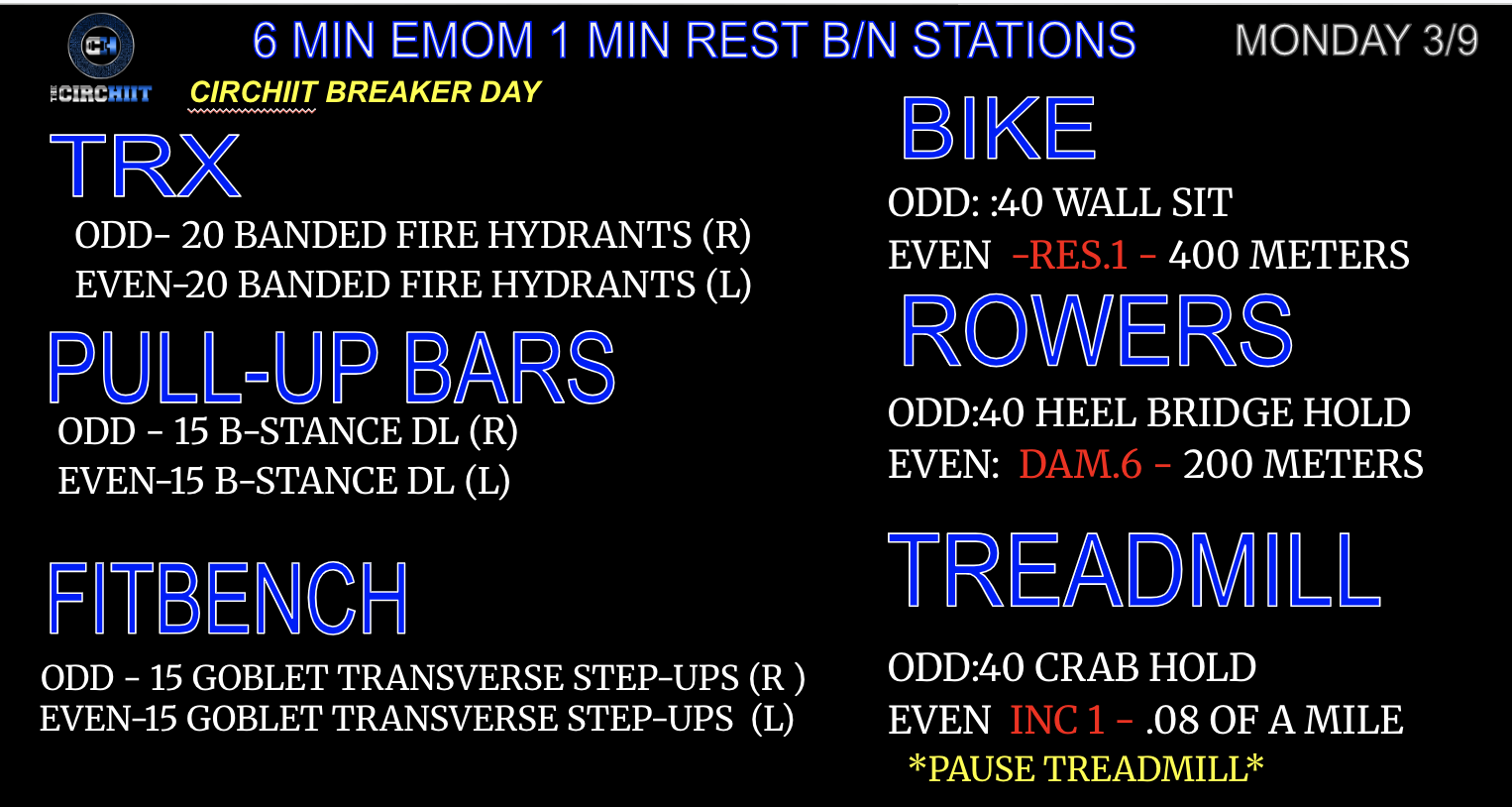 CH
THE CIRCHIIT

6 MIN EMOM 1 MIN REST B/N STATIONS

MONDAY 3/9

CIRCHIIT BREAKER DAY

TRX

ODD- 20 BANDED FIRE HYDRANTS (R)
EVEN-20 BANDED FIRE HYDRANTS (L)

PULL-UP BARS

ODD - 15 B-STANCE DL (R)
EVEN-15 B-STANCE DL (L)

FITBENCH

ODD - 15 GOBLET TRANSVERSE STEP-UPS (R )
EVEN-15 GOBLET TRANSVERSE STEP-UPS (L)

BIKE

ODD: :40 WALL SIT
EVEN -RES.1 - 400 METERS

ROWERS

ODD:40 HEEL BRIDGE HOLD
EVEN: DAM.6 - 200 METERS

TREADMILL

ODD:40 CRAB HOLD
EVEN INC 1 - .08 OF A MILE
*PAUSE TREADMILL*